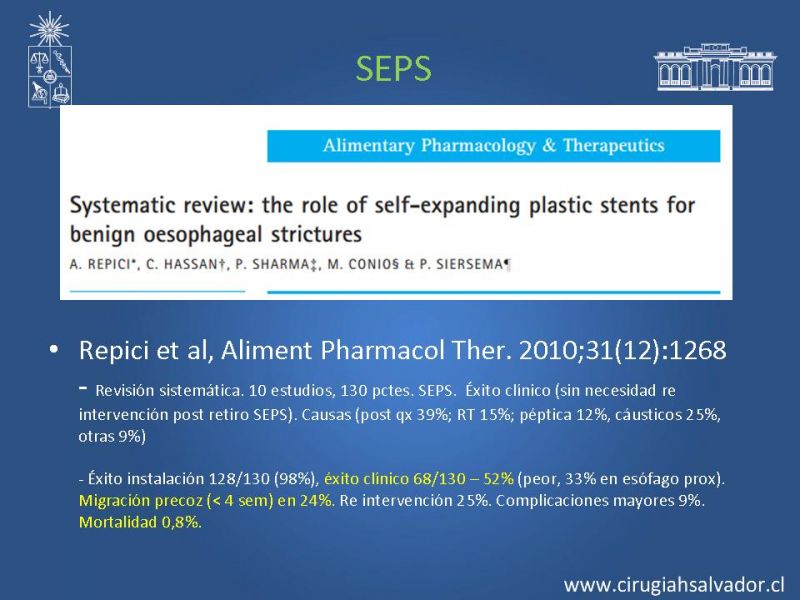 SEPS

Alimentary Pharmacology & Therapeutics

Systematic review: the role of self-expanding plastic stents for benign oesophageal strictures

A. REPICI*, C. HASSAN†, P. SHARMA‡, M. CONIO§ & P. SIERSEMA¶

• Repici et al, Aliment Pharmacol Ther. 2010;31(12):1268

- Revisión sistemática. 10 estudios, 130 pctes. SEPS. Éxito clínico (sin necesidad re intervención post retiro SEPS). Causas (post qx 39%; RT 15%; péptica 12%, cáusticos 25%, otras 9%)

- Éxito instalación 128/130 (98%), éxito clínico 68/130 – 52% (peor, 33% en esófago prox). Migración precoz (< 4 sem) en 24%. Re intervención 25%. Complicaciones mayores 9%. Mortalidad 0,8%.

www.cirugiahsalvador.cl